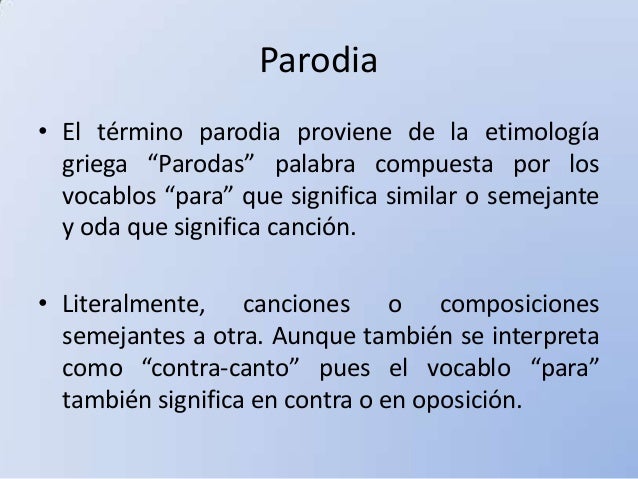 Parodia

• El término parodia proviene de la etimología griega “Parodas” palabra compuesta por los vocablos “para” que significa similar o semejante y oda que significa canción.

• Literalmente, canciones o composiciones semejantes a otra. Aunque también se interpreta como “contra-canto” pues el vocablo “para” también significa en contra o en oposición.